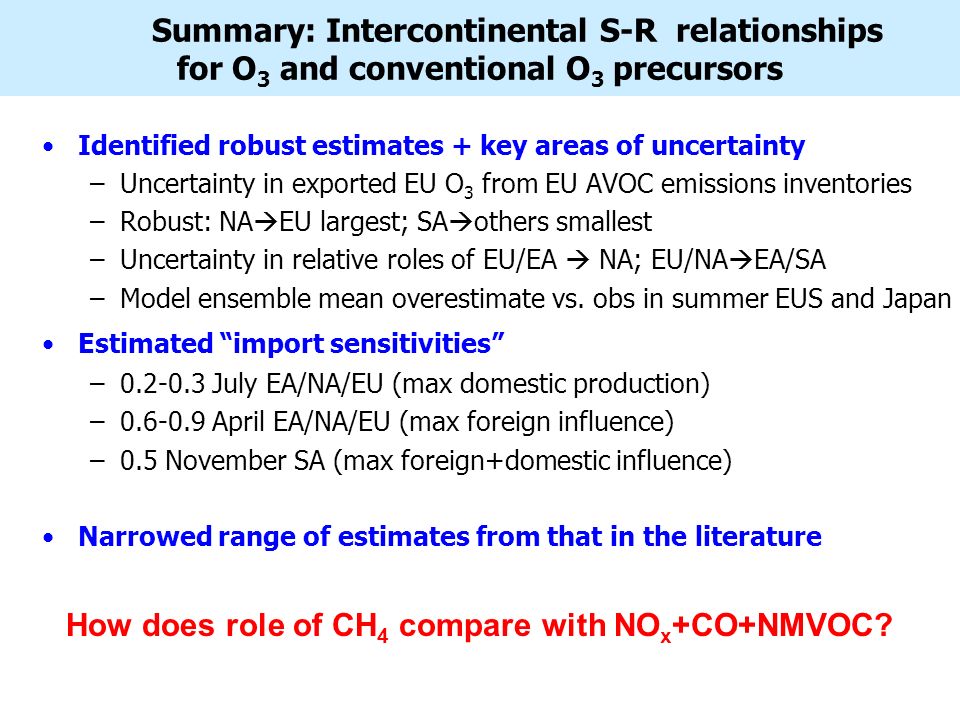 Summary: Intercontinental S-R relationships for $O_3$ and conventional $O_3$ precursors

• Identified robust estimates + key areas of uncertainty
 – Uncertainty in exported EU $O_3$ from EU AVOC emissions inventories
 – Robust: NA→EU largest; SA→others smallest
 – Uncertainty in relative roles of EU/EA → NA; EU/NA→EA/SA
 – Model ensemble mean overestimate vs. obs in summer EUS and Japan

• Estimated "import sensitivities"
 – 0.2-0.3 July EA/NA/EU (max domestic production)
 – 0.6-0.9 April EA/NA/EU (max foreign influence)
 – 0.5 November SA (max foreign+domestic influence)

• Narrowed range of estimates from that in the literature

How does role of $CH_4$ compare with $NO_x$+CO+NMVOC?